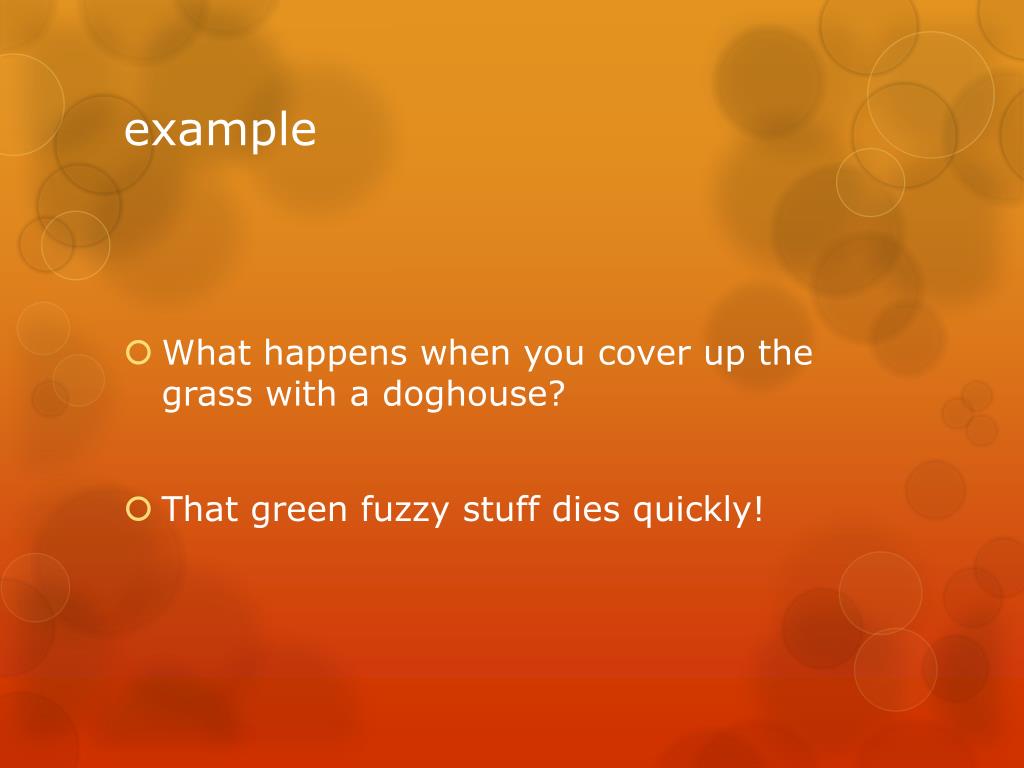 example

What happens when you cover up the grass with a doghouse?

That green fuzzy stuff dies quickly!